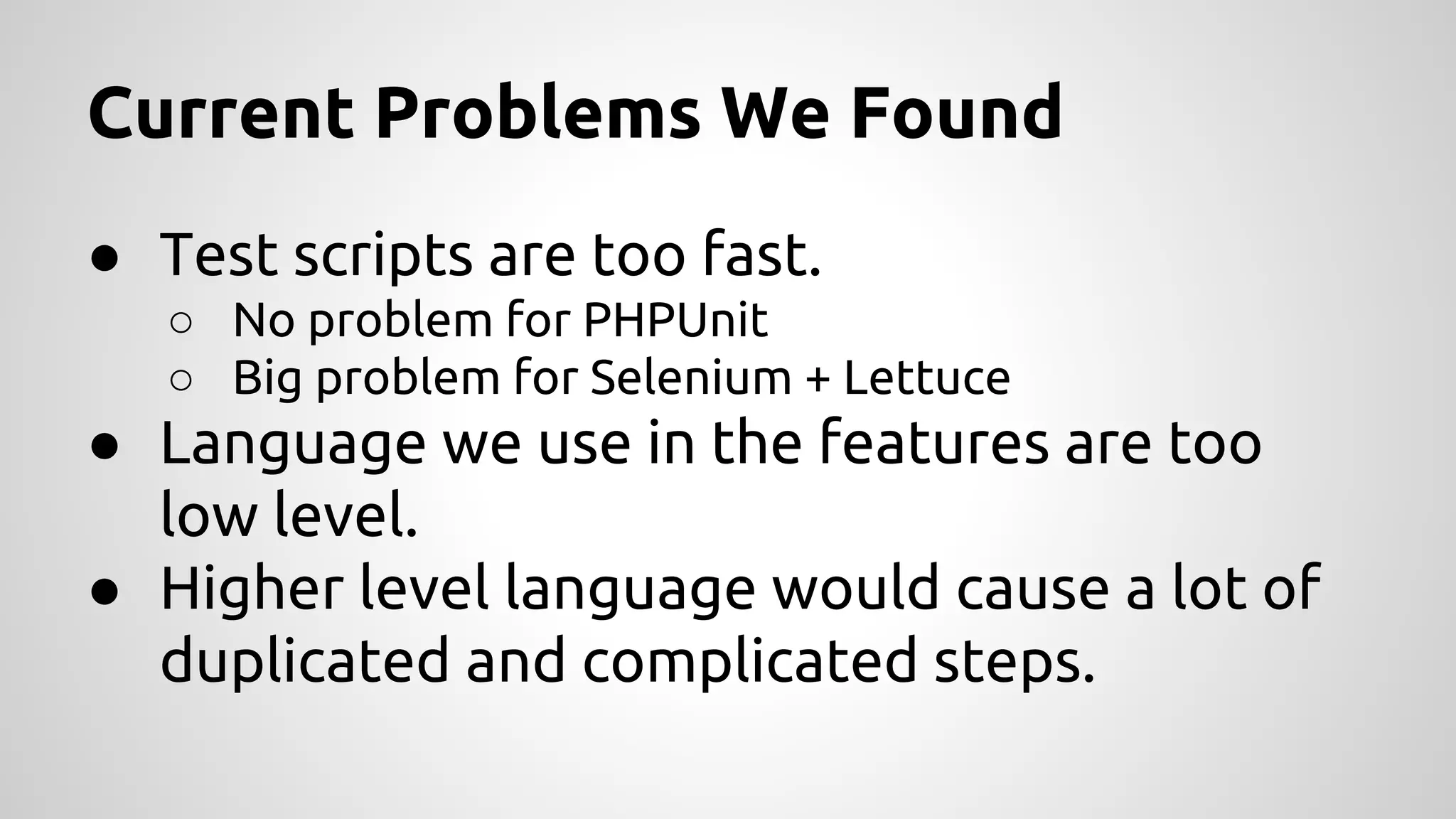 Current Problems We Found

● Test scripts are too fast.
○ No problem for PHPUnit
○ Big problem for Selenium + Lettuce
● Language we use in the features are too low level.
● Higher level language would cause a lot of duplicated and complicated steps.